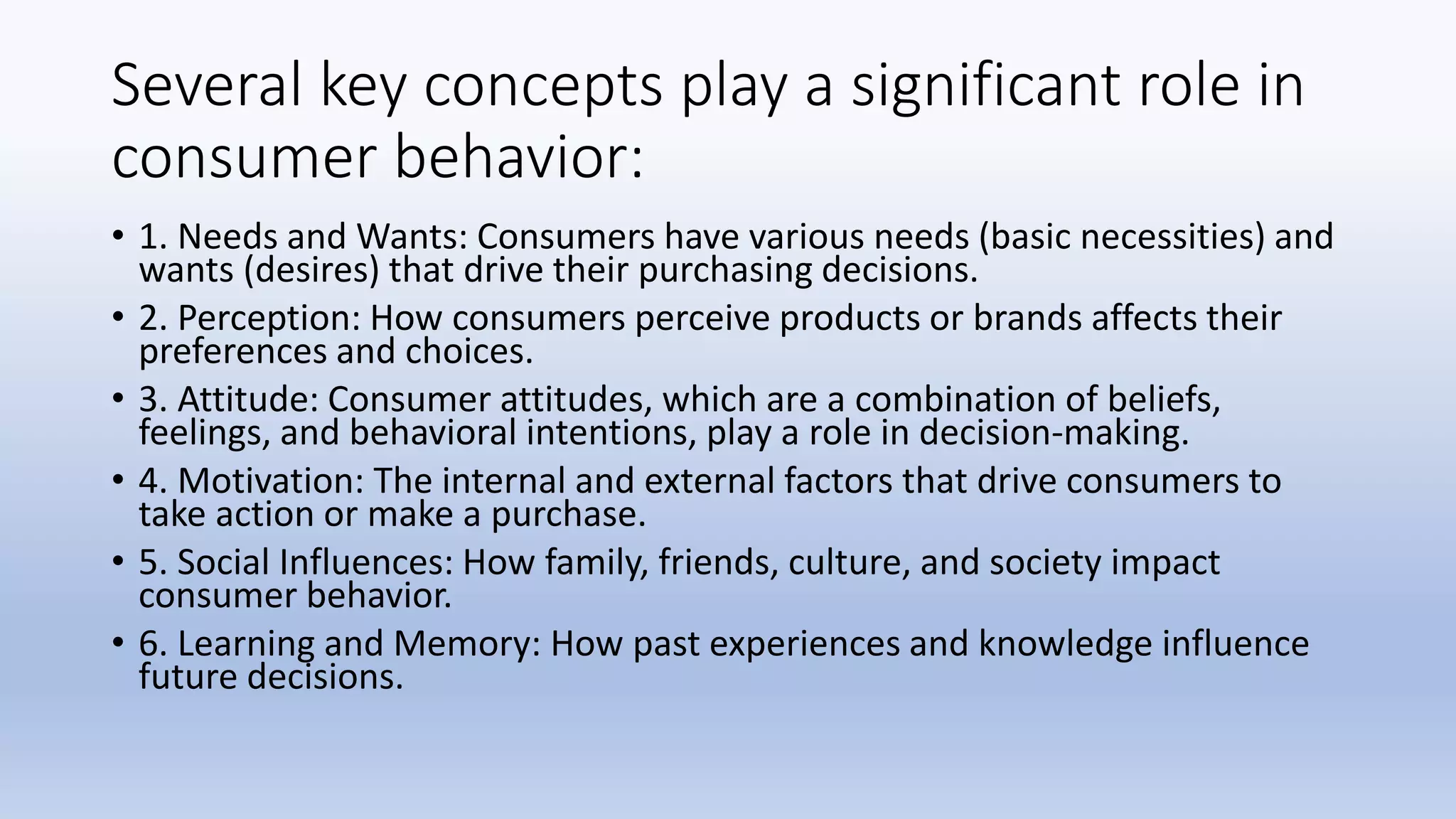 Several key concepts play a significant role in consumer behavior:

• 1. Needs and Wants: Consumers have various needs (basic necessities) and wants (desires) that drive their purchasing decisions.

• 2. Perception: How consumers perceive products or brands affects their preferences and choices.

• 3. Attitude: Consumer attitudes, which are a combination of beliefs, feelings, and behavioral intentions, play a role in decision-making.

• 4. Motivation: The internal and external factors that drive consumers to take action or make a purchase.

• 5. Social Influences: How family, friends, culture, and society impact consumer behavior.

• 6. Learning and Memory: How past experiences and knowledge influence future decisions.